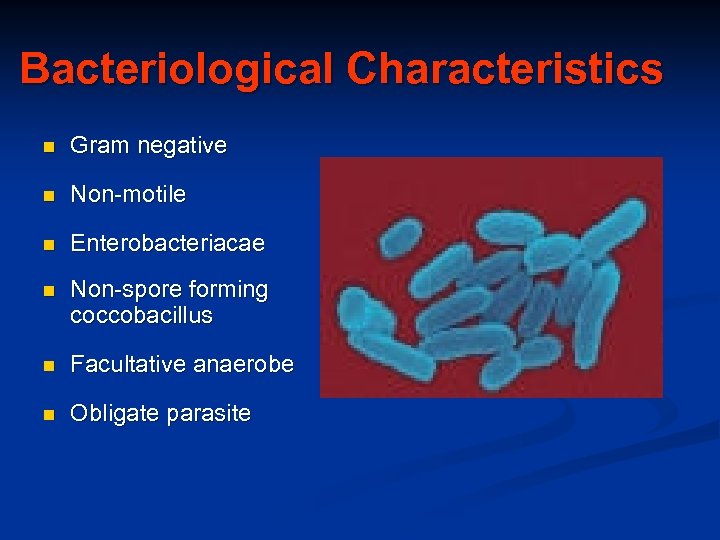 Bacteriological Characteristics

- Gram negative
- Non-motile
- Enterobacteriacae
- Non-spore forming coccobacillus
- Facultative anaerobe
- Obligate parasite